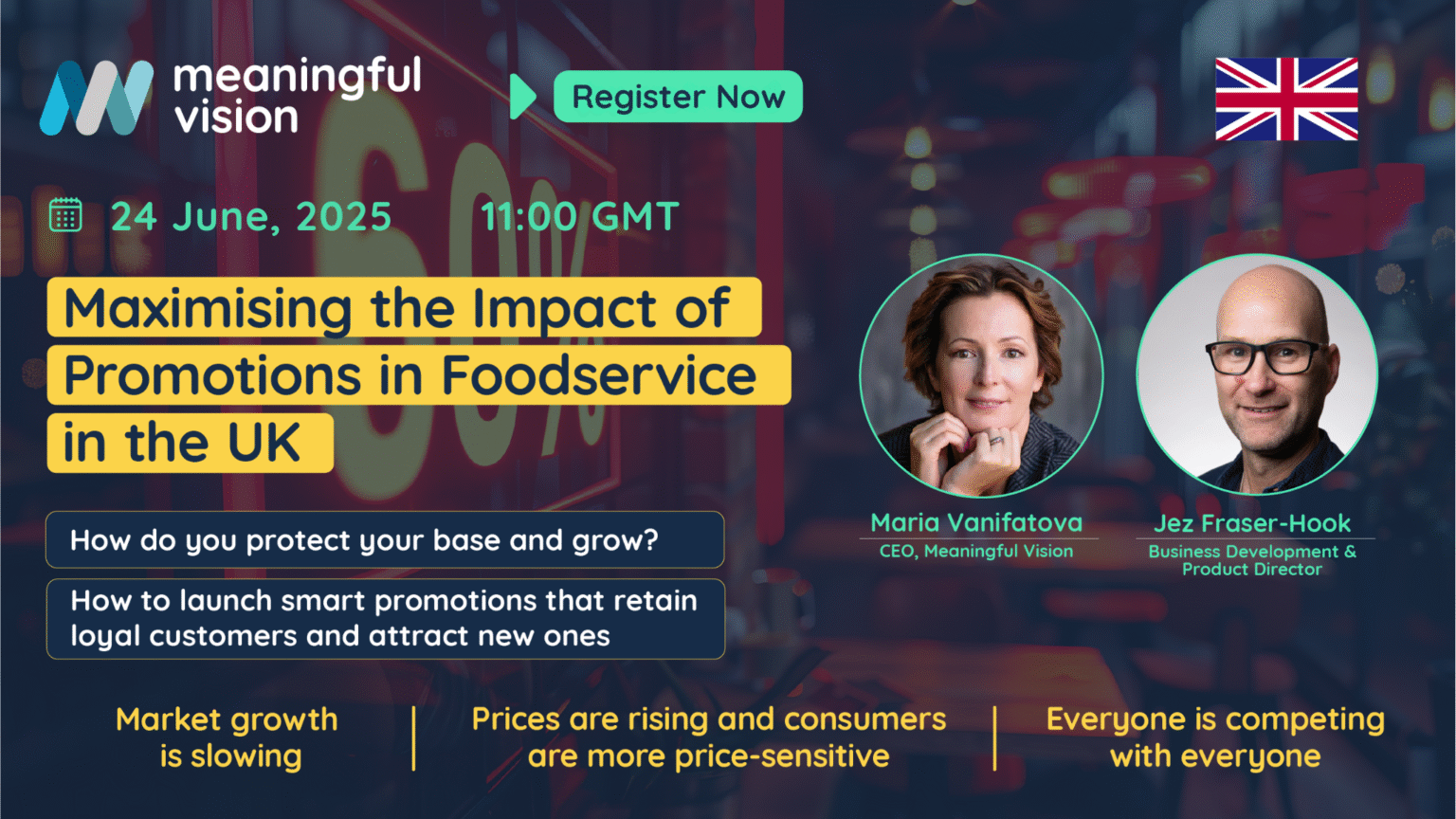 meaningful vision

Register Now

24 June, 2025 11:00 GMT

Maximising the Impact of Promotions in Foodservice in the UK

How do you protect your base and grow?

How to launch smart promotions that retain loyal customers and attract new ones

Maria Vanifatova
CEO, Meaningful Vision

Jez Fraser-Hook
Business Development & Product Director

Market growth is slowing

Prices are rising and consumers are more price-sensitive

Everyone is competing with everyone